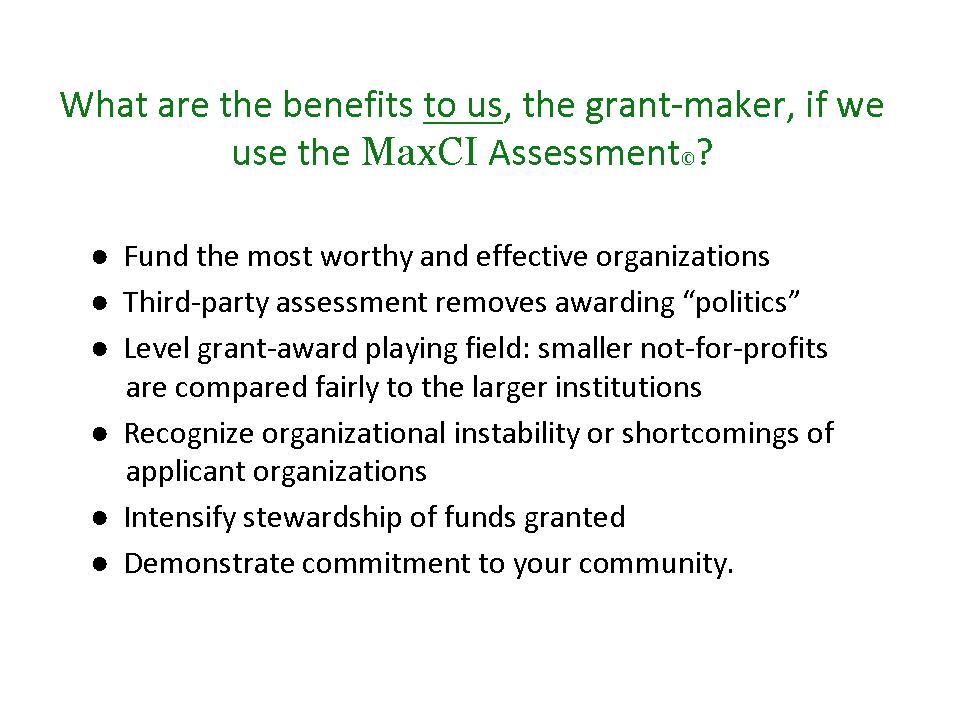 What are the benefits to us, the grant-maker, if we use the MaxCI Assessment©?

● Fund the most worthy and effective organizations
● Third-party assessment removes awarding “politics”
● Level grant-award playing field: smaller not-for-profits are compared fairly to the larger institutions
● Recognize organizational instability or shortcomings of applicant organizations
● Intensify stewardship of funds granted
● Demonstrate commitment to your community.